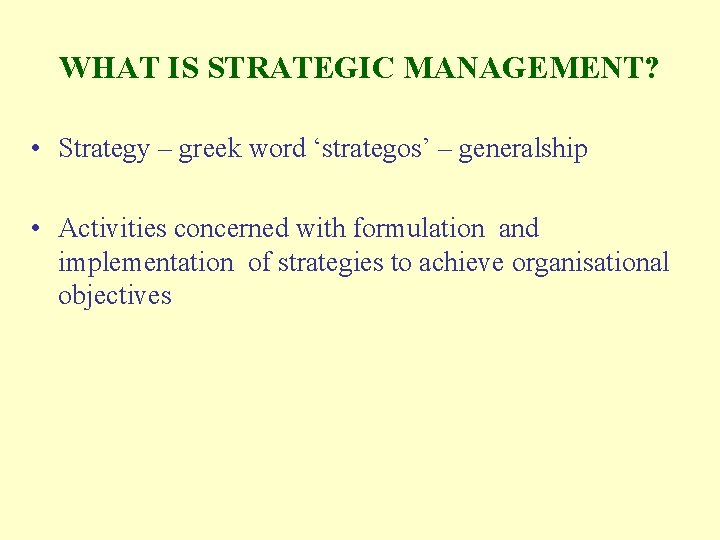 WHAT IS STRATEGIC MANAGEMENT?

• Strategy – greek word ‘strategos’ – generalship

• Activities concerned with formulation and implementation of strategies to achieve organisational objectives